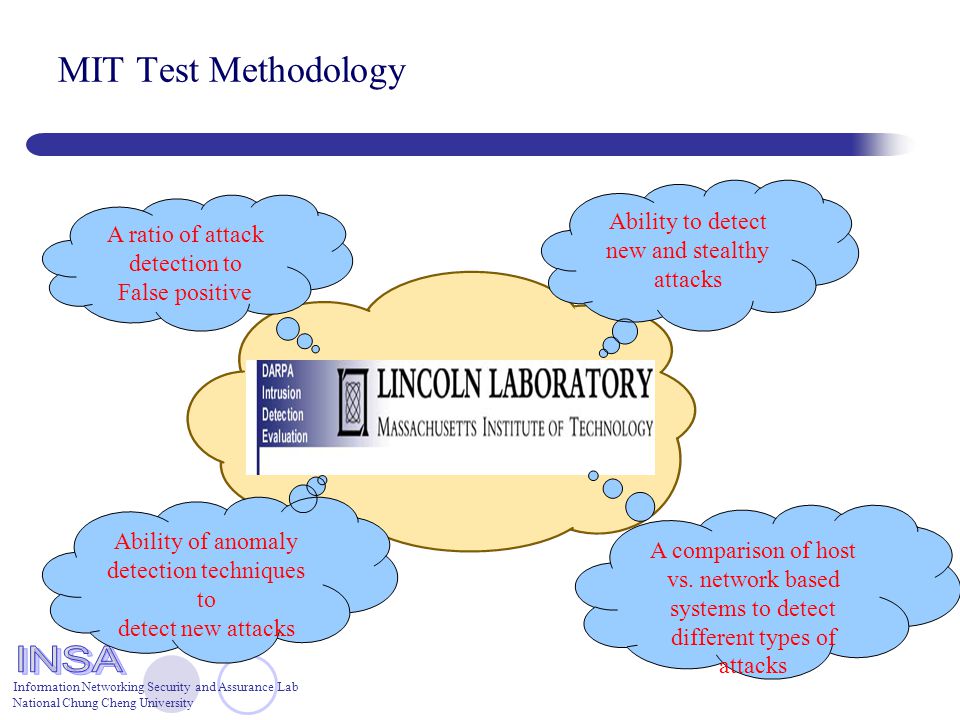 MIT Test Methodology

A ratio of attack detection to False positive

Ability to detect new and stealthy attacks

DARPA Intrusion Detection Evaluation

LINCOLN LABORATORY
MASSACHUSETTS INSTITUTE OF TECHNOLOGY

Ability of anomaly detection techniques to detect new attacks

A comparison of host vs. network based systems to detect different types of attacks

INSA
Information Networking Security and Assurance Lab
National Chung Cheng University